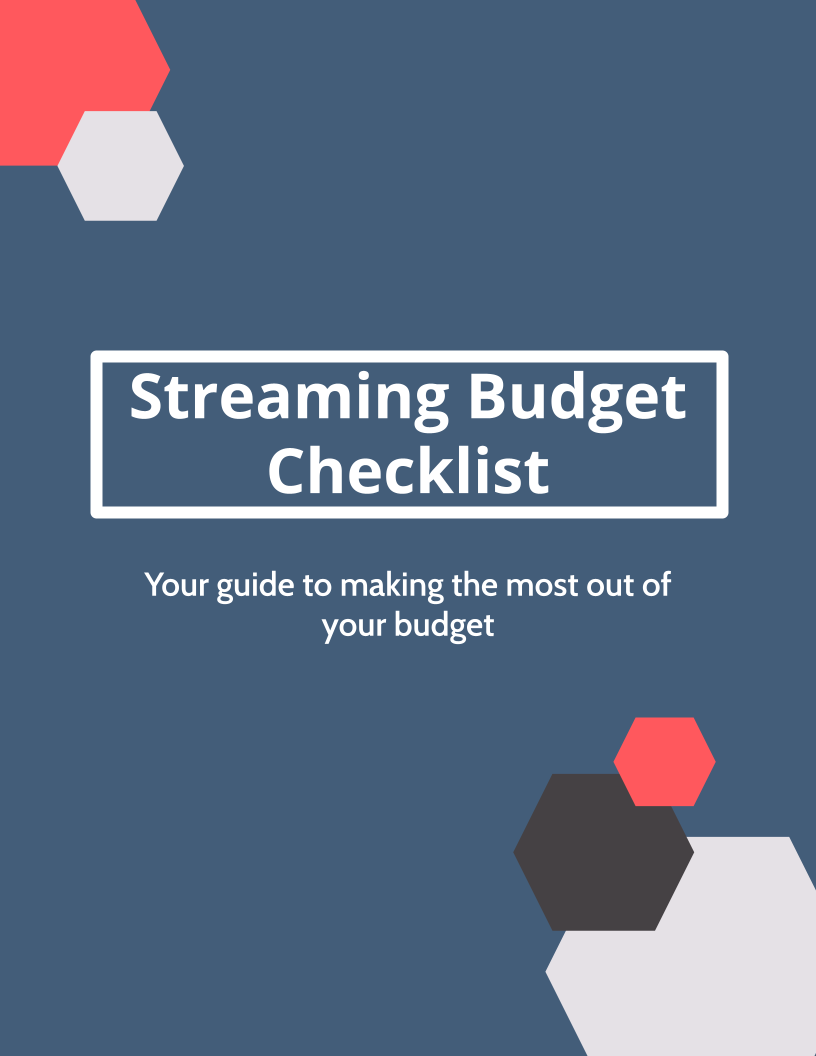 Streaming Budget Checklist

Your guide to making the most out of your budget